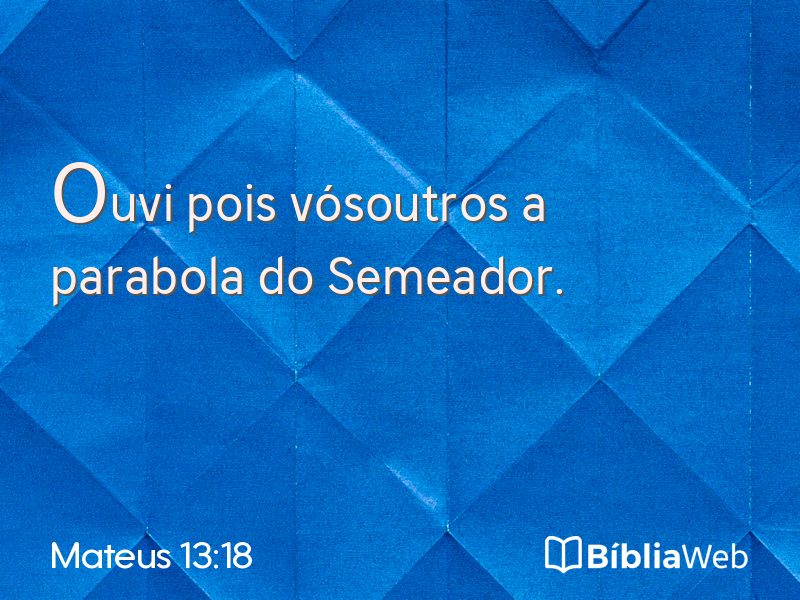 Ouvi pois vósoutros a parabola do Semeador.

Mateus 13:18

BíbliaWeb